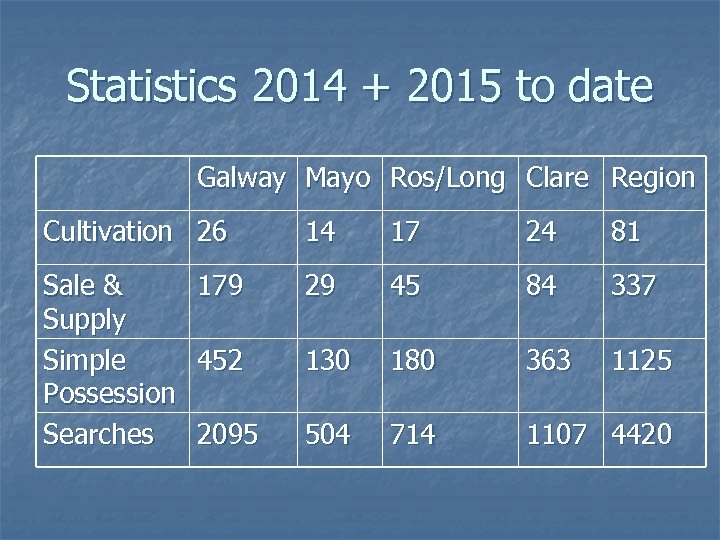 Statistics 2014 + 2015 to date

| | Galway | Mayo | Ros/Long | Clare | Region |
|---|---|---|---|---|---|
| Cultivation | 26 | 14 | 17 | 24 | 81 |
| Sale & Supply | 179 | 29 | 45 | 84 | 337 |
| Simple Possession | 452 | 130 | 180 | 363 | 1125 |
| Searches | 2095 | 504 | 714 | 1107 | 4420 |